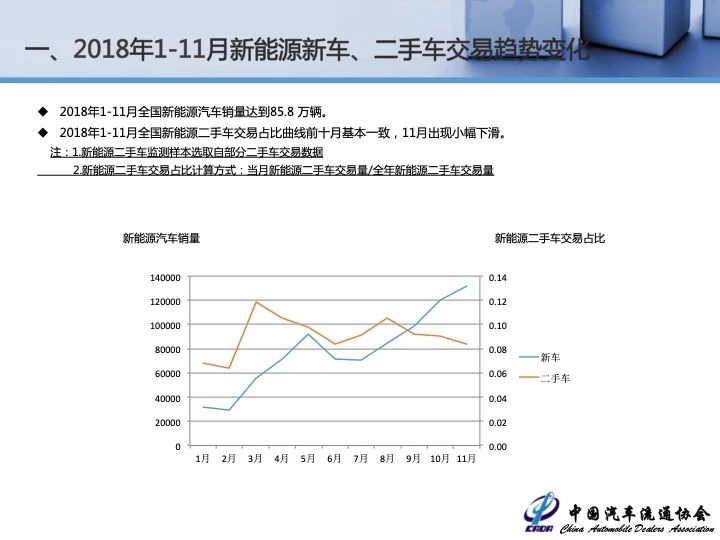 一、2018年1-11月新能源新车、二手车交易趋势变化

◆ 2018年1-11月全国新能源汽车销量达到85.8 万辆。

◆ 2018年1-11月全国新能源二手车交易占比曲线前十月基本一致，11月出现小幅下滑。

注：1.新能源二手车监测样本选取自部分二手车交易数据

2.新能源二手车交易占比计算方式：当月新能源二手车交易量/全年新能源二手车交易量

新能源汽车销量

新能源二手车交易占比

140000
120000
100000
80000
60000
40000
20000
0

0.14
0.12
0.10
0.08
0.06
0.04
0.02
0.00

1月 2月 3月 4月 5月 6月 7月 8月 9月 10月 11月

新车
二手车

CADA 中国汽车流通协会 China Automobile Dealers Association